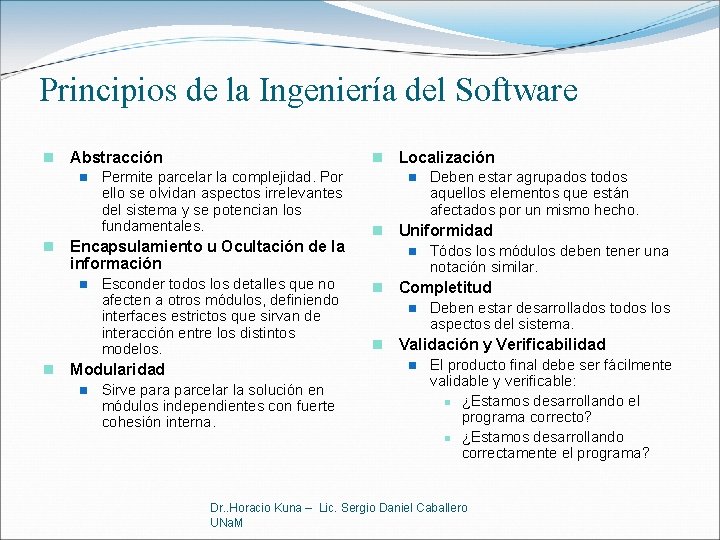 Principios de la Ingeniería del Software

Abstracción

Permite parcelar la complejidad. Por ello se olvidan aspectos irrelevantes del sistema y se potencian los fundamentales.

Encapsulamiento u Ocultación de la información

Esconder todos los detalles que no afecten a otros módulos, definiendo interfaces estrictos que sirvan de interacción entre los distintos modelos.

Modularidad

Sirve para parcelar la solución en módulos independientes con fuerte cohesión interna.

Localización

Deben estar agrupados todos aquellos elementos que están afectados por un mismo hecho.

Uniformidad

Tódos los módulos deben tener una notación similar.

Completitud

Deben estar desarrollados todos los aspectos del sistema.

Validación y Verificabilidad

El producto final debe ser fácilmente validable y verificable:

¿Estamos desarrollando el programa correcto?

¿Estamos desarrollando correctamente el programa?

Dr..Horacio Kuna – Lic. Sergio Daniel Caballero
UNaM